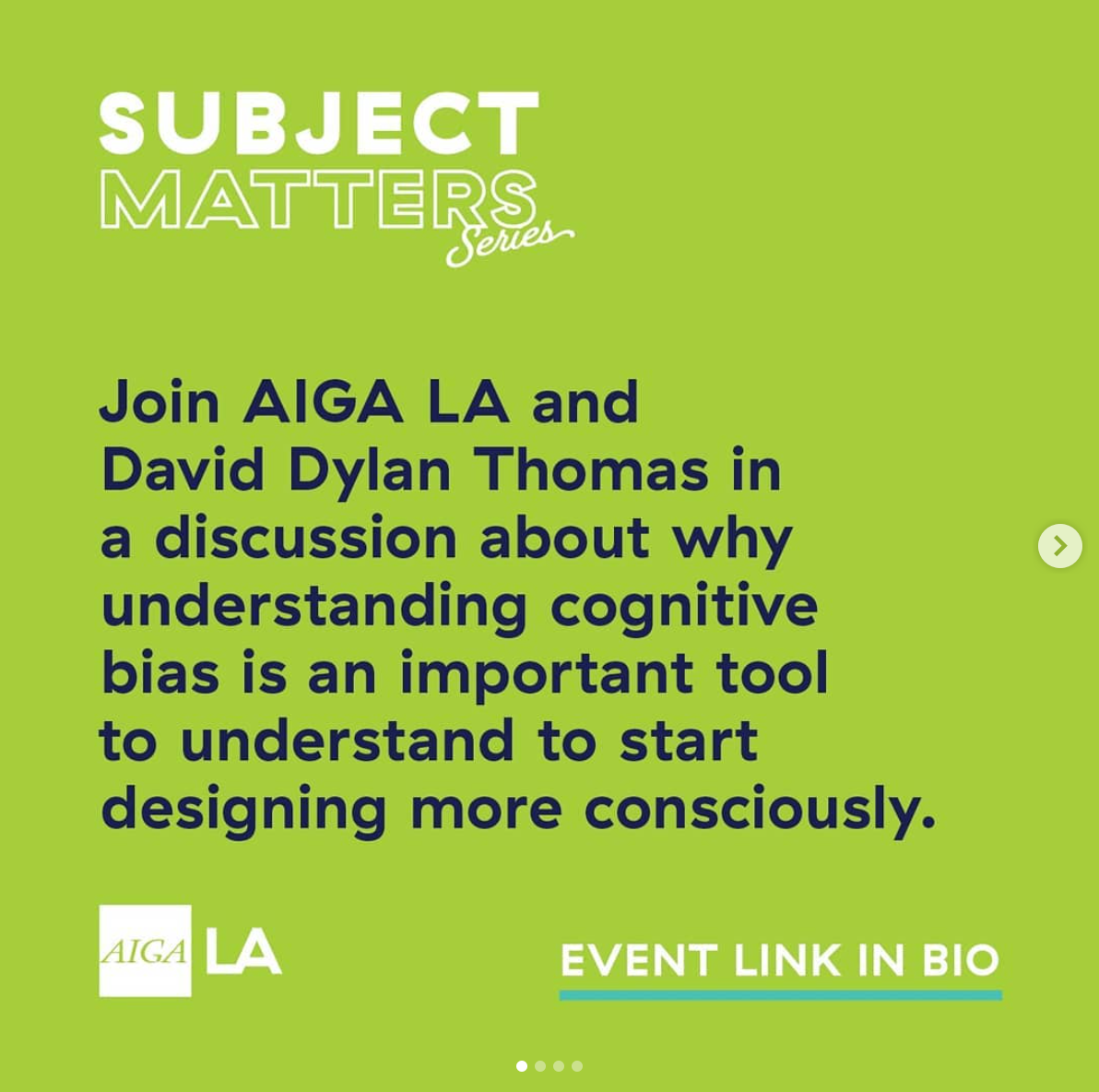 SUBJECT MATTERS Series

Join AIGA LA and David Dylan Thomas in a discussion about why understanding cognitive bias is an important tool to understand to start designing more consciously.

AIGA LA

EVENT LINK IN BIO